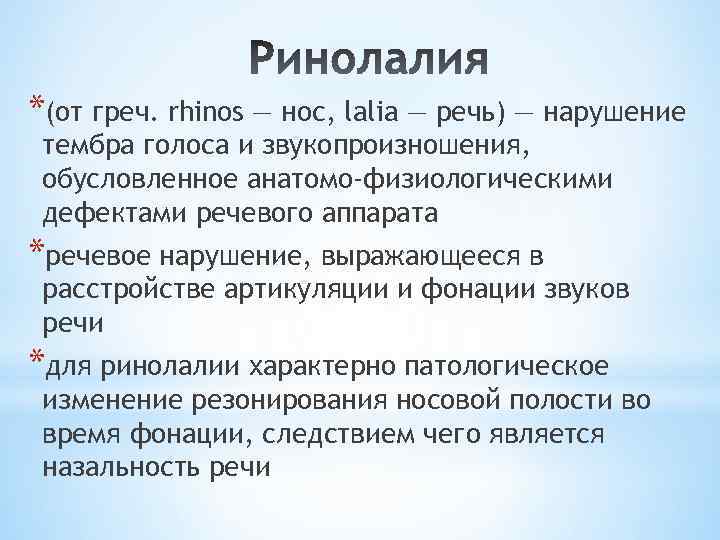 Ринолалия

*(от греч. rhinos — нос, lalia — речь) — нарушение тембра голоса и звукопроизношения, обусловленное анатомо-физиологическими дефектами речевого аппарата

*речевое нарушение, выражающееся в расстройстве артикуляции и фонации звуков речи

*для ринолалии характерно патологическое изменение резонирования носовой полости во время фонации, следствием чего является назальность речи